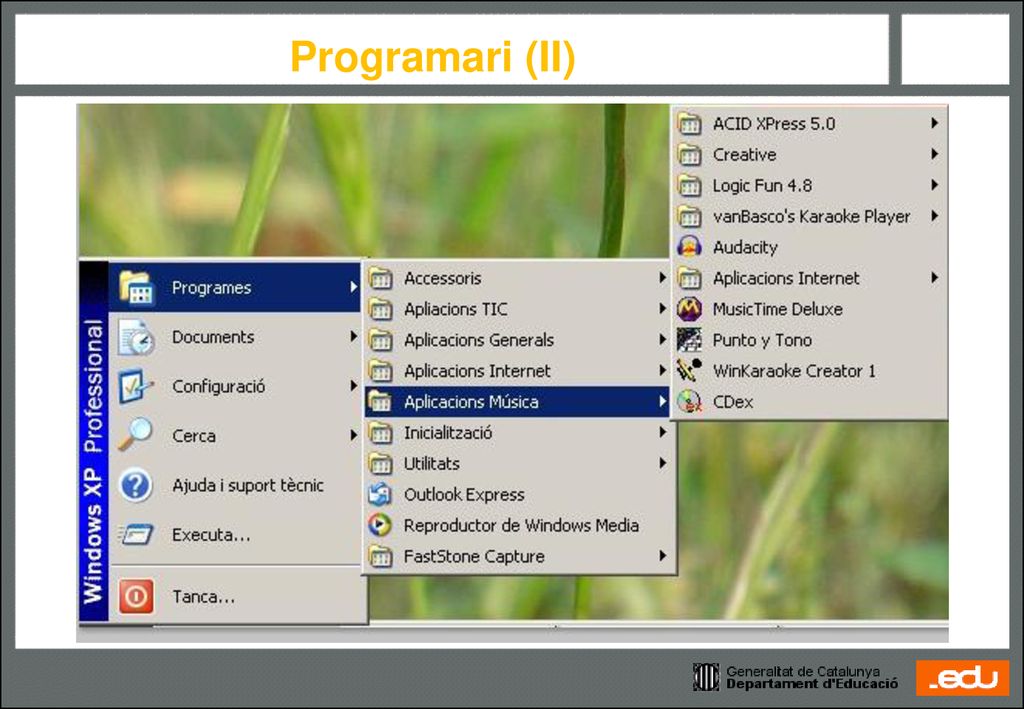 Programari (II)

Windows XP Professional

Programes
Documents
Configuració
Cerca
Ajuda i suport tècnic
Executa...
Tanca...

Accessoris
Apliacions TIC
Aplicacions Generals
Aplicacions Internet
Aplicacions Música
Inicialització
Utilitats
Outlook Express
Reproductor de Windows Media
FastStone Capture

ACID XPress 5.0
Creative
Logic Fun 4.8
vanBasco's Karaoke Player
Audacity
Aplicacions Internet
MusicTime Deluxe
Punto y Tono
WinKaraoke Creator 1
CDex

Generalitat de Catalunya
Departament d'Educació

.edu